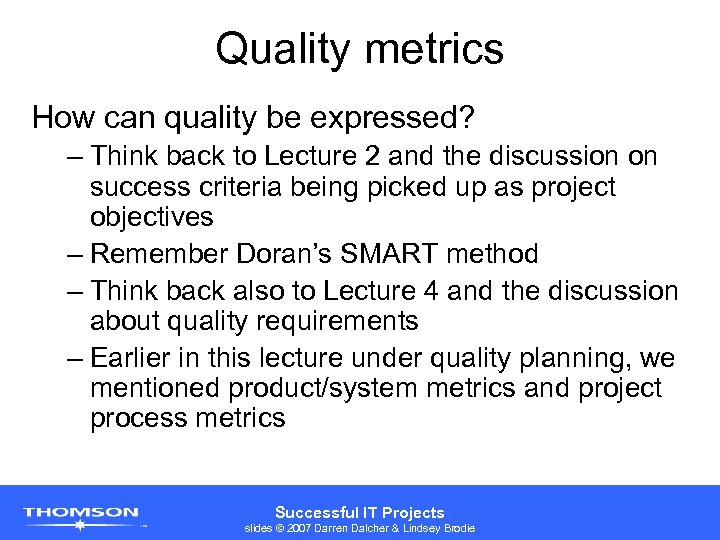 Quality metrics

How can quality be expressed?

– Think back to Lecture 2 and the discussion on success criteria being picked up as project objectives

– Remember Doran's SMART method

– Think back also to Lecture 4 and the discussion about quality requirements

– Earlier in this lecture under quality planning, we mentioned product/system metrics and project process metrics

THOMSON

Successful IT Projects
slides © 2007 Darren Dalcher & Lindsey Brodie